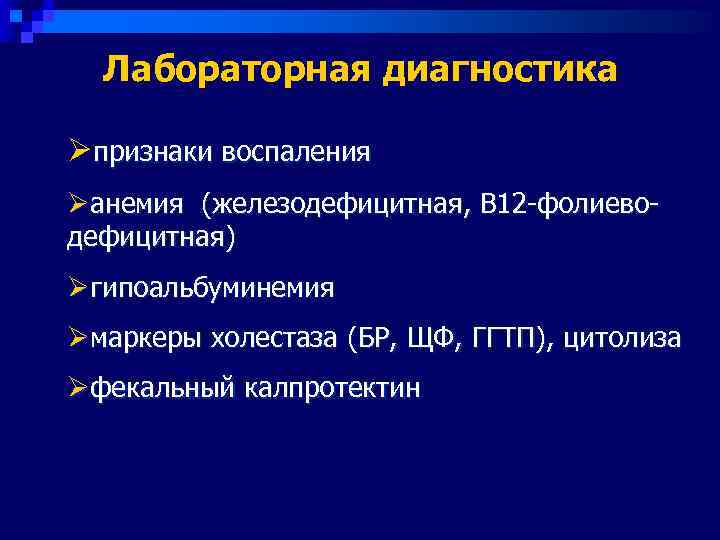 Лабораторная диагностика

➢признаки воспаления

➢анемия (железодефицитная, В12-фолиево-дефицитная)

➢гипоальбуминемия

➢маркеры холестаза (БР, ЩФ, ГГТП), цитолиза

➢фекальный калпротектин